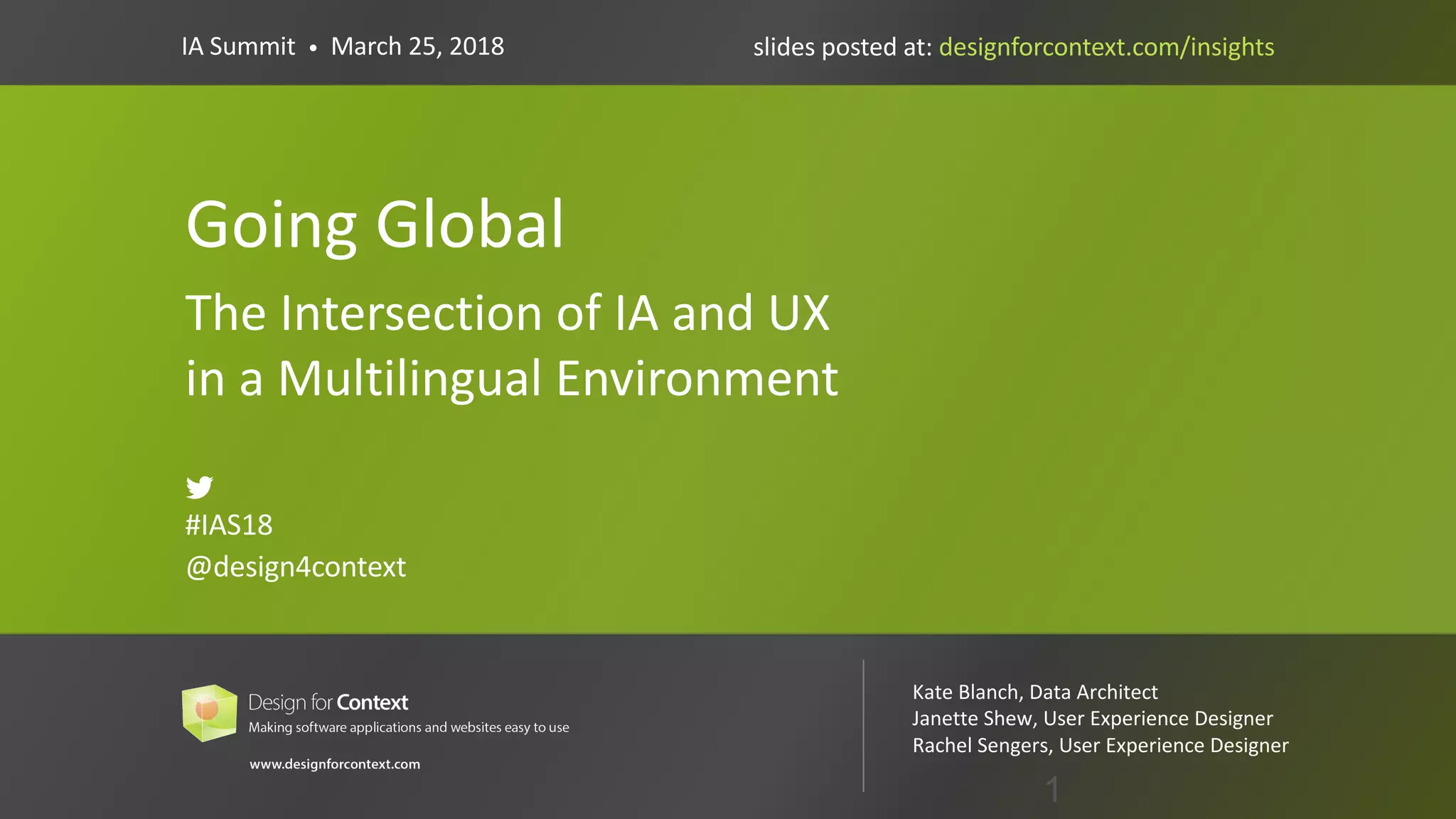 IA Summit • March 25, 2018

slides posted at: designforcontext.com/insights

Going Global

The Intersection of IA and UX in a Multilingual Environment

#IAS18
@design4context

Design for Context
Making software applications and websites easy to use
www.designforcontext.com

Kate Blanch, Data Architect
Janette Shew, User Experience Designer
Rachel Sengers, User Experience Designer

1